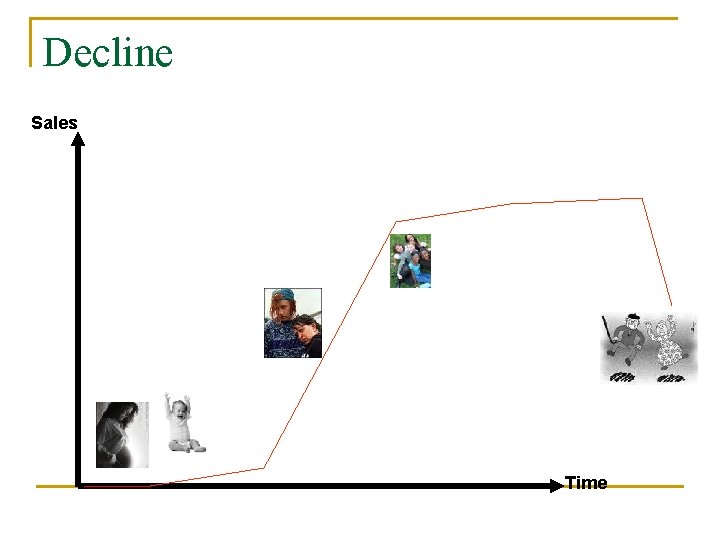 Decline

Sales

Time